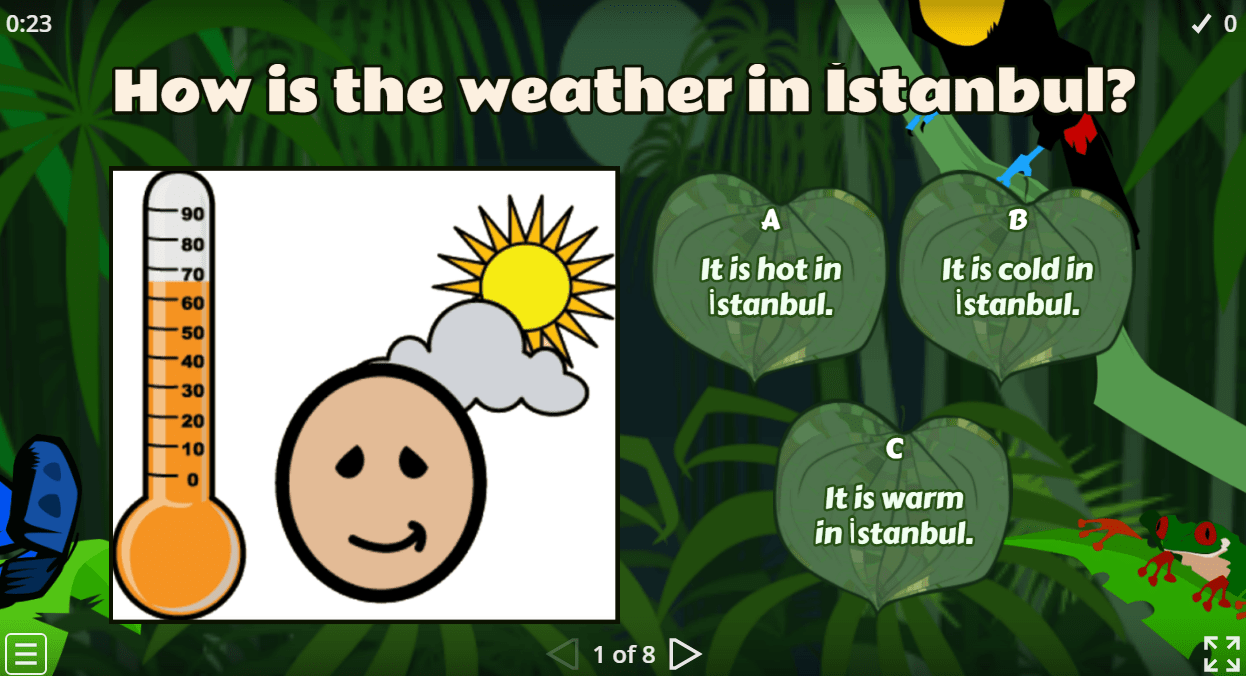 0:23

✓ 0

How is the weather in İstanbul?

90
80
70
60
50
40
30
20
10
0

A
It is hot in İstanbul.

B
It is cold in İstanbul.

C
It is warm in İstanbul.

1 of 8